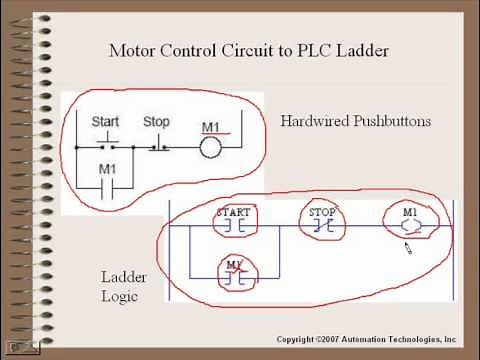 Motor Control Circuit to PLC Ladder

Start

Stop

M1

M1

Hardwired Pushbuttons

START

STOP

M1

M1

Ladder Logic

Copyright ©2007 Automation Technologies, Inc